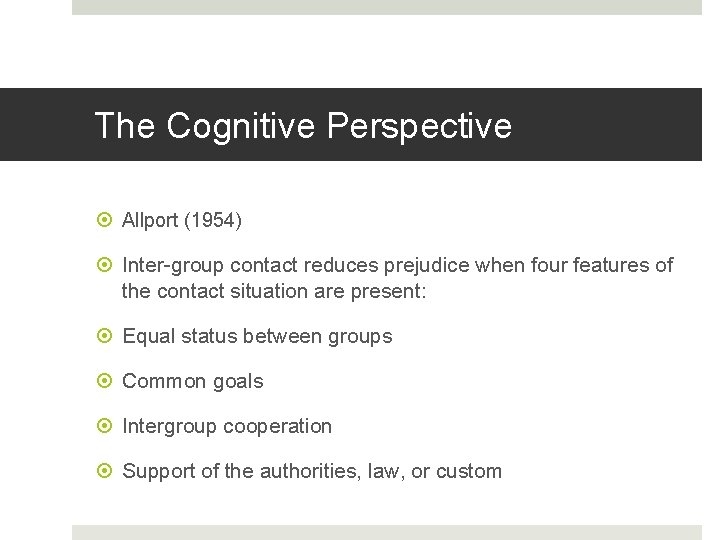 The Cognitive Perspective

Allport (1954)

Inter-group contact reduces prejudice when four features of the contact situation are present:

Equal status between groups

Common goals

Intergroup cooperation

Support of the authorities, law, or custom